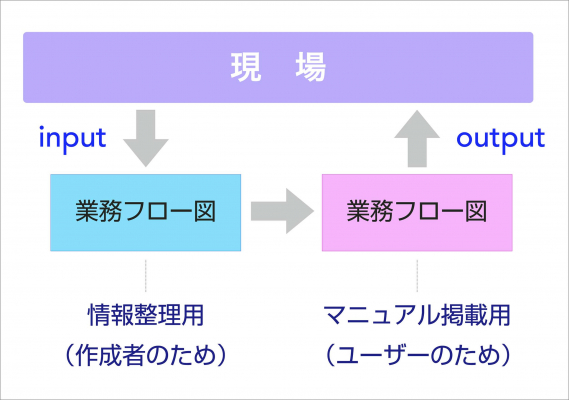 現　場

input

output

業務フロー図

業務フロー図

情報整理用
（作成者のため）

マニュアル掲載用
（ユーザーのため）